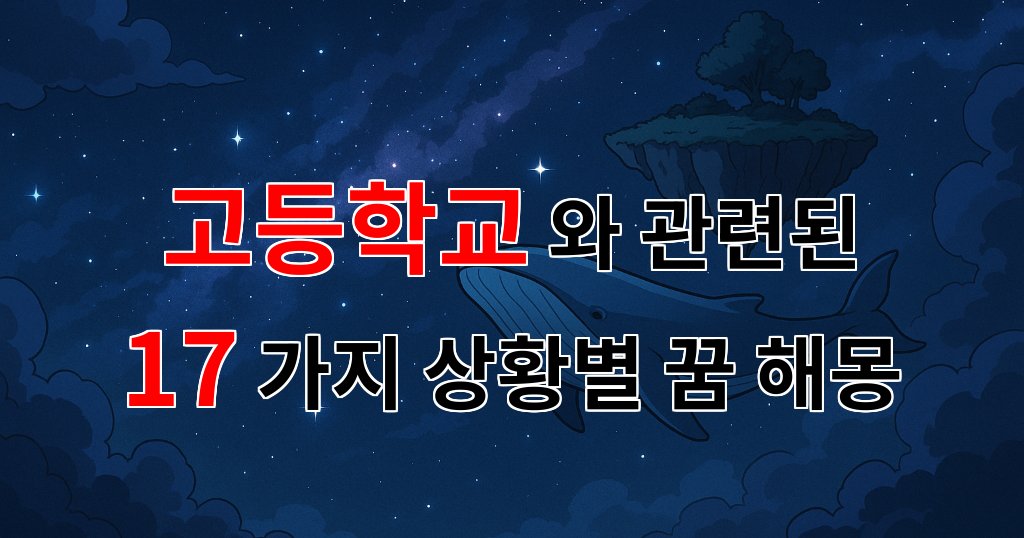 고등학교 와 관련된
17 가지 상황별 꿈 해몽